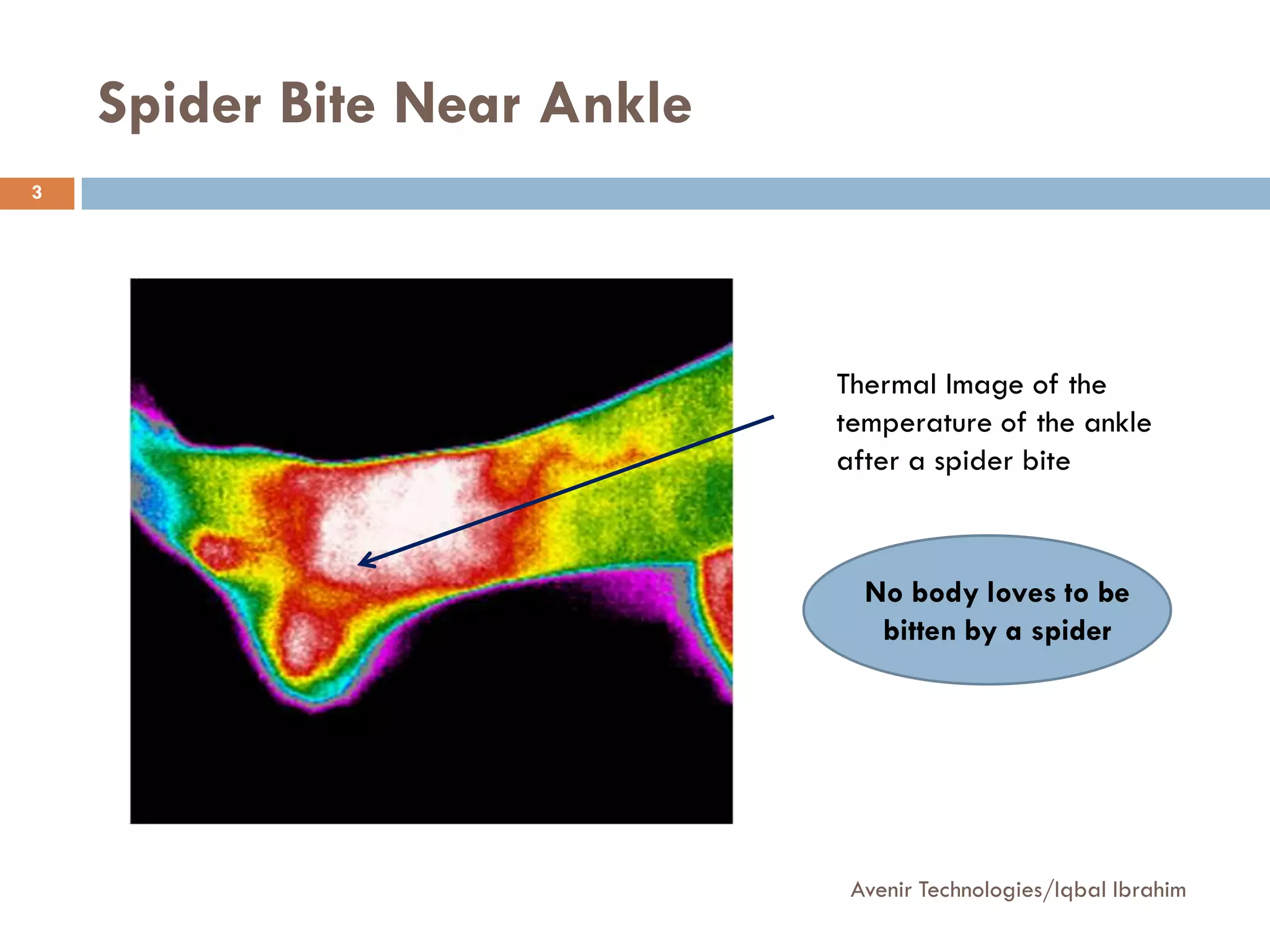 Spider Bite Near Ankle

3

Thermal Image of the temperature of the ankle after a spider bite

No body loves to be bitten by a spider

Avenir Technologies/Iqbal Ibrahim